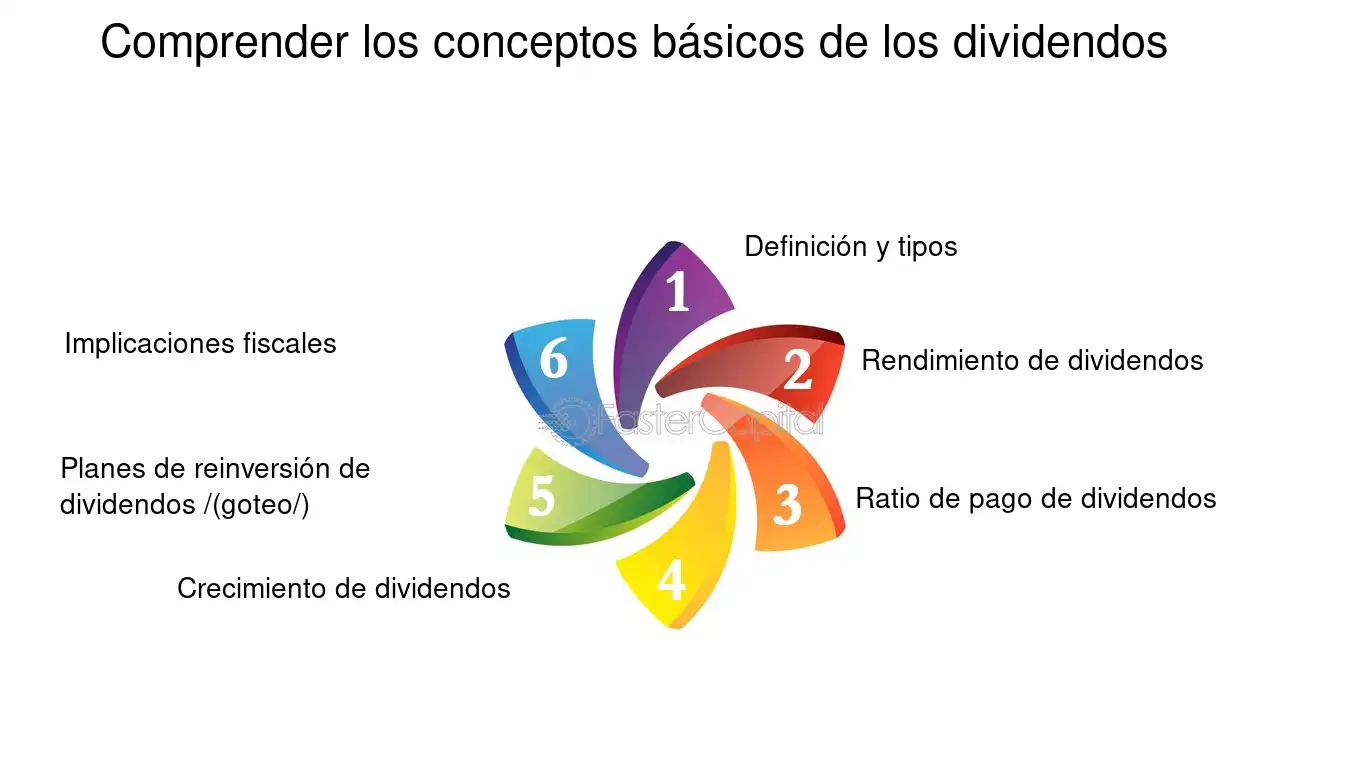 Comprender los conceptos básicos de los dividendos

1
Definición y tipos

2
Rendimiento de dividendos

3
Ratio de pago de dividendos

4
Crecimiento de dividendos

5
Planes de reinversión de dividendos /(goteo/)

6
Implicaciones fiscales

FasterCapital